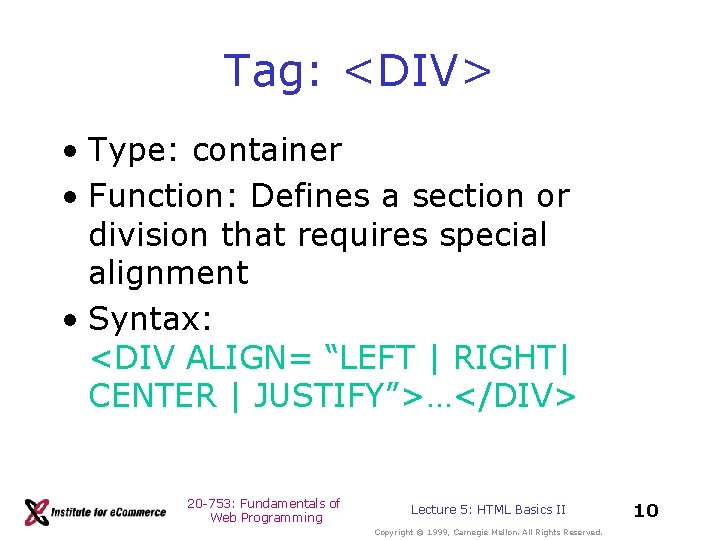 Tag: <DIV>

• Type: container

• Function: Defines a section or division that requires special alignment

• Syntax:
<DIV ALIGN= “LEFT | RIGHT| CENTER | JUSTIFY”>…</DIV>

Institute for eCommerce

20-753: Fundamentals of Web Programming

Lecture 5: HTML Basics II

10

Copyright © 1999, Carnegie Mellon. All Rights Reserved.